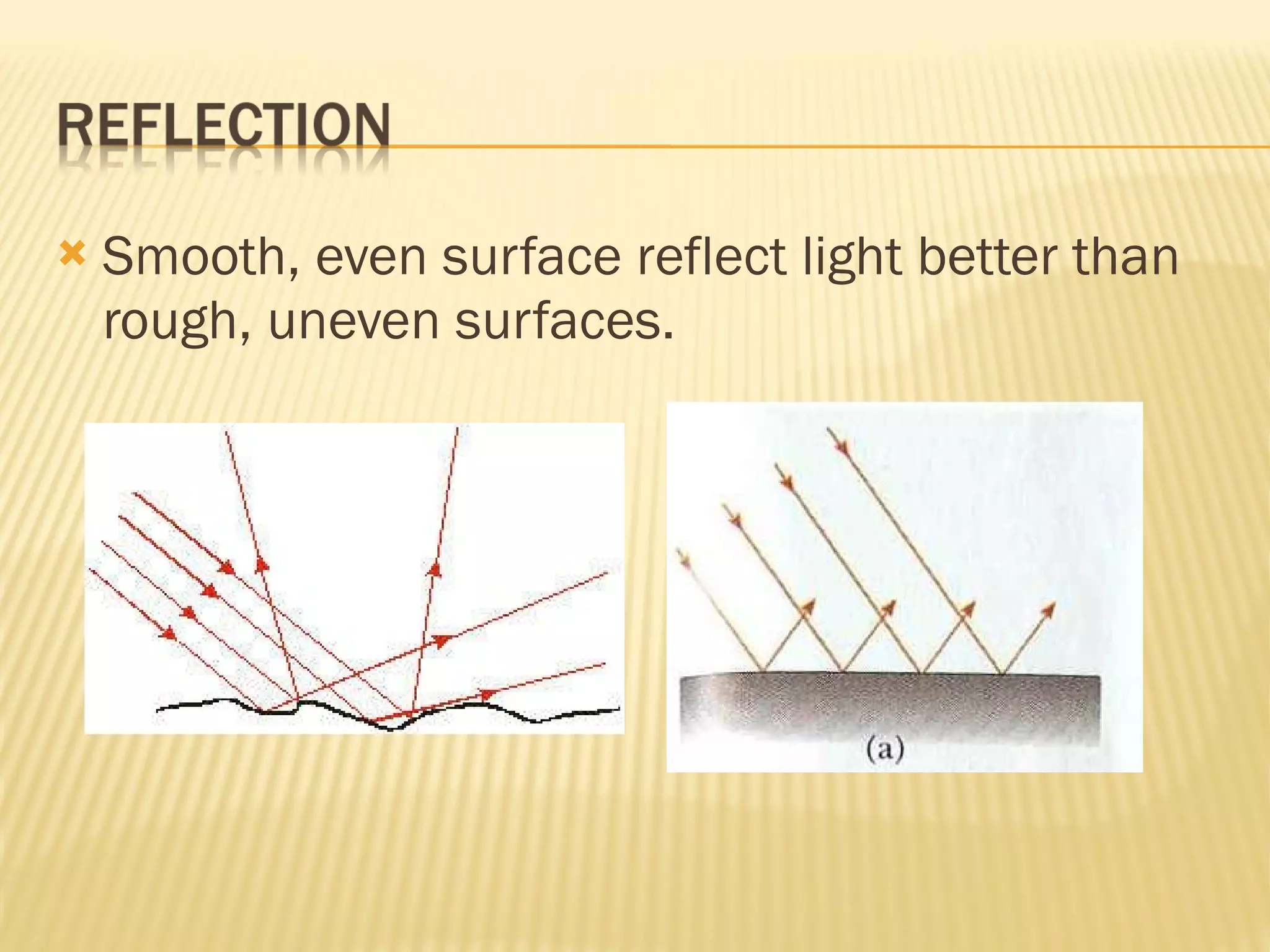 REFLECTION

Smooth, even surface reflect light better than rough, uneven surfaces.

(a)